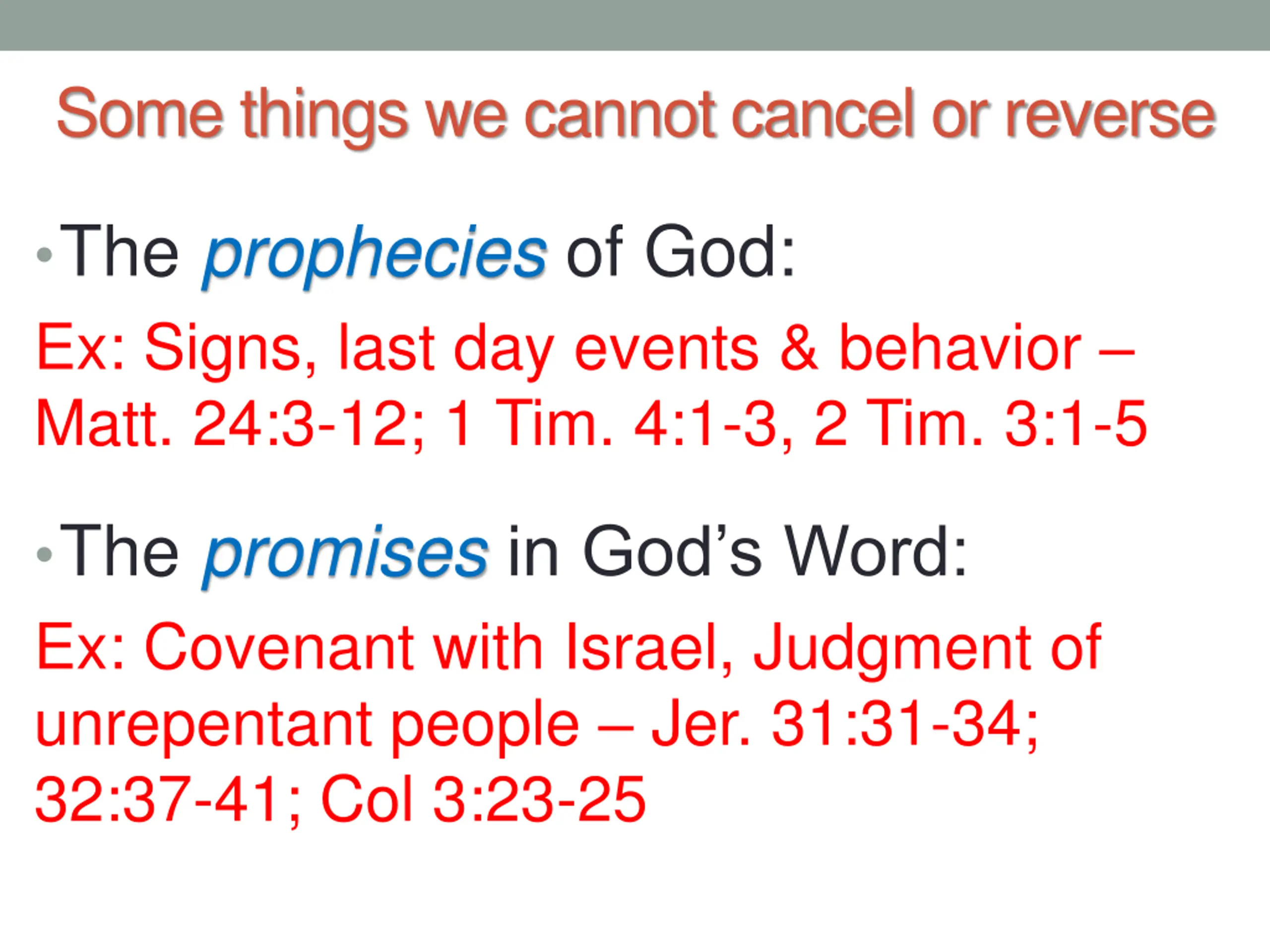 Some things we cannot cancel or reverse

• The prophecies of God:

Ex: Signs, last day events & behavior – Matt. 24:3-12; 1 Tim. 4:1-3, 2 Tim. 3:1-5

• The promises in God's Word:

Ex: Covenant with Israel, Judgment of unrepentant people – Jer. 31:31-34; 32:37-41; Col 3:23-25